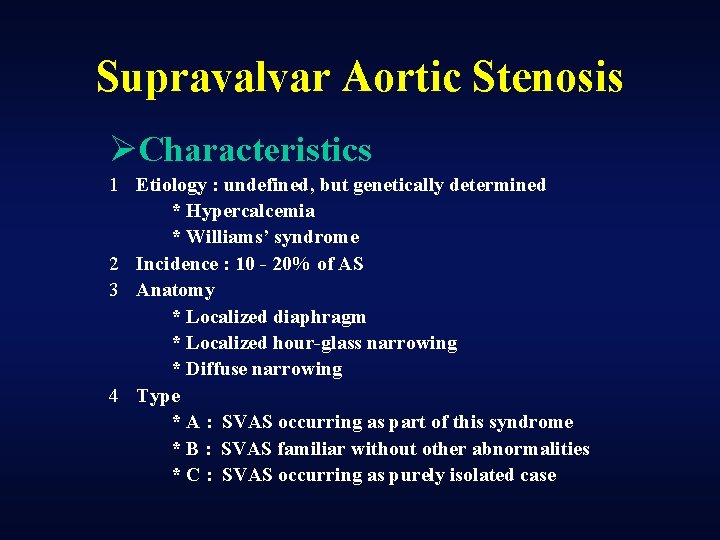 Supravalvar Aortic Stenosis

➢Characteristics

1 Etiology : undefined, but genetically determined
* Hypercalcemia
* Williams' syndrome
2 Incidence : 10 - 20% of AS
3 Anatomy
* Localized diaphragm
* Localized hour-glass narrowing
* Diffuse narrowing
4 Type
* A : SVAS occurring as part of this syndrome
* B : SVAS familiar without other abnormalities
* C : SVAS occurring as purely isolated case